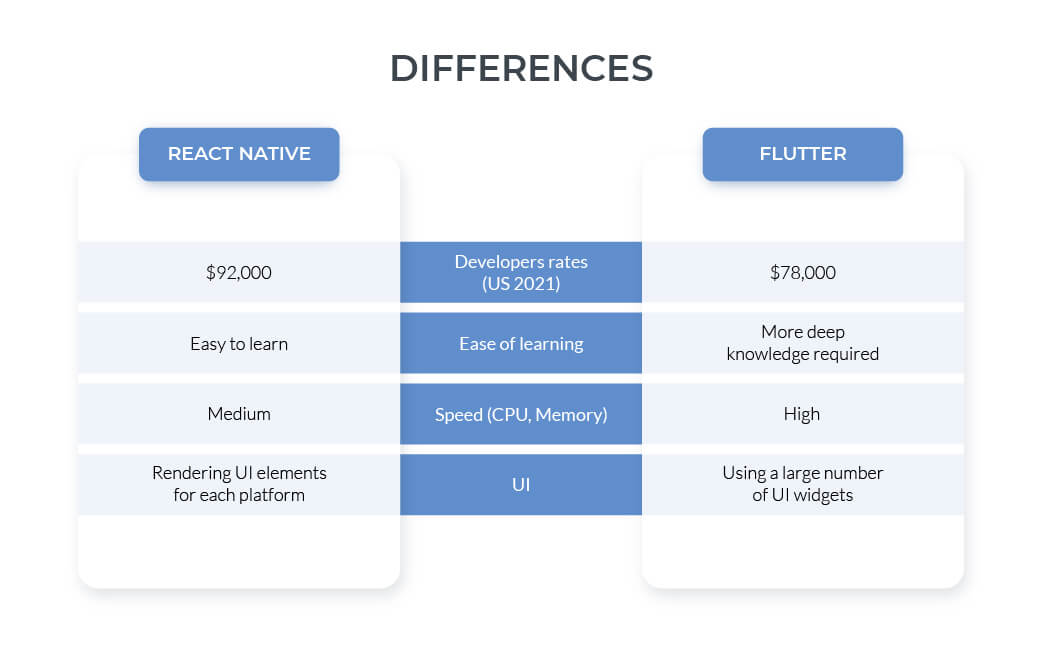 DIFFERENCES

| REACT NATIVE | | FLUTTER |
|---|---|---|
| \$92,000 | Developers rates (US 2021) | \$78,000 |
| Easy to learn | Ease of learning | More deep knowledge required |
| Medium | Speed (CPU, Memory) | High |
| Rendering UI elements for each platform | UI | Using a large number of UI widgets |